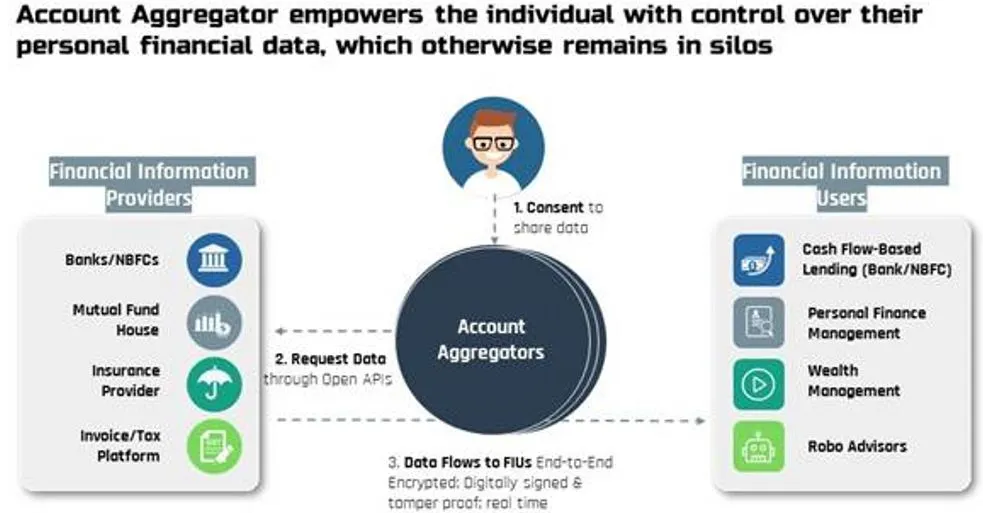 Account Aggregator empowers the individual with control over their personal financial data, which otherwise remains in silos

Financial Information Providers

Banks/NBFCs

Mutual Fund House

Insurance Provider

Invoice/Tax Platform

1. Consent to share data

Account Aggregators

2. Request Data through Open APIs

3. Data Flows to FIUs End-to-End Encrypted; Digitally signed & tamper proof; real time

Financial Information Users

Cash Flow-Based Lending (Bank/NBFC)

Personal Finance Management

Wealth Management

Robo Advisors